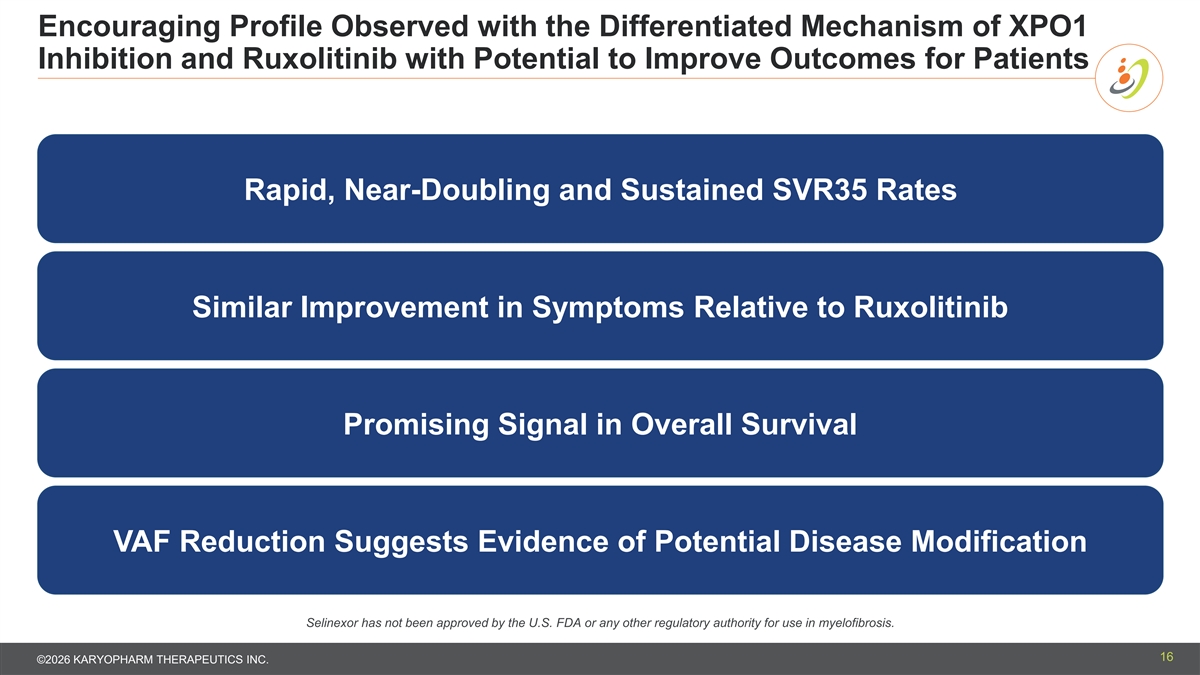 Encouraging Profile Observed with the Differentiated Mechanism of XPO1 Inhibition and Ruxolitinib with Potential to Improve Outcomes for Patients

Rapid, Near-Doubling and Sustained SVR35 Rates

Similar Improvement in Symptoms Relative to Ruxolitinib

Promising Signal in Overall Survival

VAF Reduction Suggests Evidence of Potential Disease Modification

Selinexor has not been approved by the U.S. FDA or any other regulatory authority for use in myelofibrosis.

©2026 KARYOPHARM THERAPEUTICS INC.

16